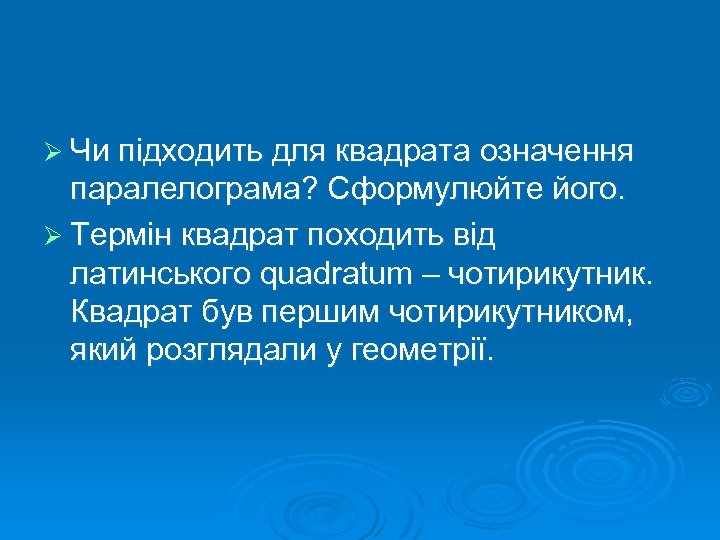 ➢ Чи підходить для квадрата означення паралелограма? Сформулюйте його.

➢ Термін квадрат походить від латинського quadratum – чотирикутник. Квадрат був першим чотирикутником, який розглядали у геометрії.